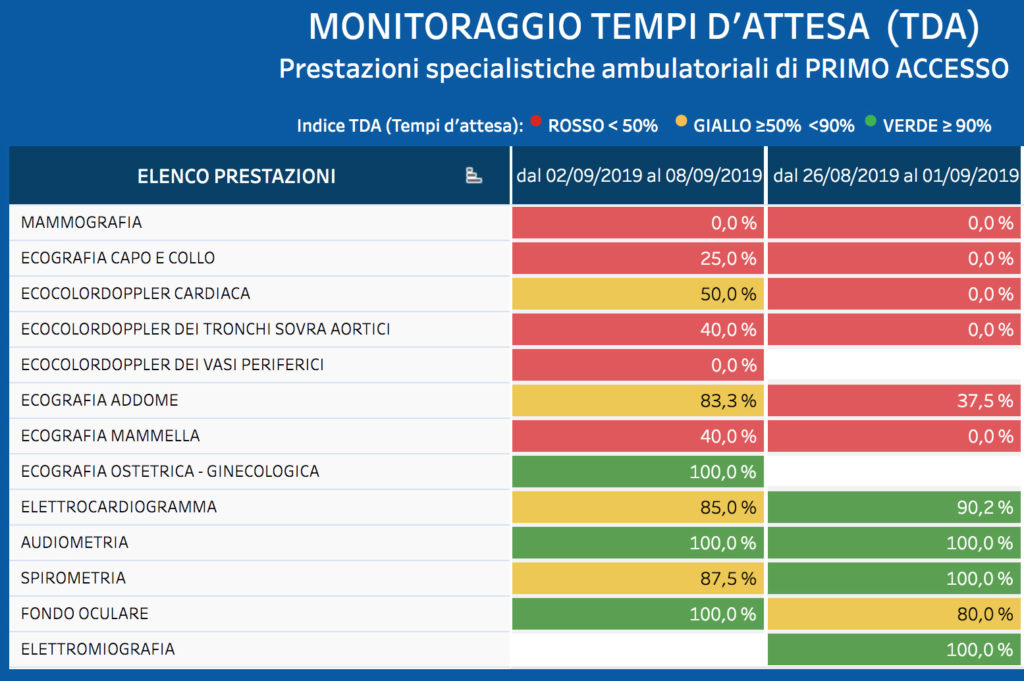 MONITORAGGIO TEMPI D'ATTESA (TDA)
Prestazioni specialistiche ambulatoriali di PRIMO ACCESSO

Indice TDA (Tempi d'attesa): ROSSO < 50% GIALLO ≥50% <90% VERDE ≥ 90%

| ELENCO PRESTAZIONI | dal 02/09/2019 al 08/09/2019 | dal 26/08/2019 al 01/09/2019 |
|---|---|---|
| MAMMOGRAFIA | 0,0 % | 0,0 % |
| ECOGRAFIA CAPO E COLLO | 25,0 % | 0,0 % |
| ECOCOLORDOPPLER CARDIACA | 50,0 % | 0,0 % |
| ECOCOLORDOPPLER DEI TRONCHI SOVRA AORTICI | 40,0 % | 0,0 % |
| ECOCOLORDOPPLER DEI VASI PERIFERICI | 0,0 % | |
| ECOGRAFIA ADDOME | 83,3 % | 37,5 % |
| ECOGRAFIA MAMMELLA | 40,0 % | 0,0 % |
| ECOGRAFIA OSTETRICA - GINECOLOGICA | 100,0 % | |
| ELETTROCARDIOGRAMMA | 85,0 % | 90,2 % |
| AUDIOMETRIA | 100,0 % | 100,0 % |
| SPIROMETRIA | 87,5 % | 100,0 % |
| FONDO OCULARE | 100,0 % | 80,0 % |
| ELETTROMIOGRAFIA | | 100,0 % |